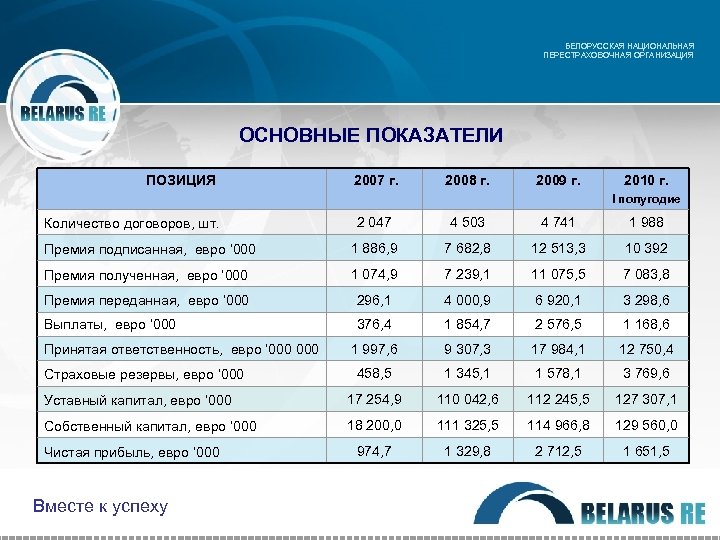 БЕЛОРУССКАЯ НАЦИОНАЛЬНАЯ ПЕРЕСТРАХОВОЧНАЯ ОРГАНИЗАЦИЯ

BELARUS RE

ОСНОВНЫЕ ПОКАЗАТЕЛИ

| ПОЗИЦИЯ | 2007 г. | 2008 г. | 2009 г. | 2010 г. I полугодие |
|---|---|---|---|---|
| Количество договоров, шт. | 2 047 | 4 503 | 4 741 | 1 988 |
| Премия подписанная, евро '000 | 1 886,9 | 7 682,8 | 12 513,3 | 10 392 |
| Премия полученная, евро '000 | 1 074,9 | 7 239,1 | 11 075,5 | 7 083,8 |
| Премия переданная, евро '000 | 296,1 | 4 000,9 | 6 920,1 | 3 298,6 |
| Выплаты, евро '000 | 376,4 | 1 854,7 | 2 576,5 | 1 168,6 |
| Принятая ответственность, евро '000 000 | 1 997,6 | 9 307,3 | 17 984,1 | 12 750,4 |
| Страховые резервы, евро '000 | 458,5 | 1 345,1 | 1 578,1 | 3 769,6 |
| Уставный капитал, евро '000 | 17 254,9 | 110 042,6 | 112 245,5 | 127 307,1 |
| Собственный капитал, евро '000 | 18 200,0 | 111 325,5 | 114 966,8 | 129 560,0 |
| Чистая прибыль, евро '000 | 974,7 | 1 329,8 | 2 712,5 | 1 651,5 |

Вместе к успеху

BELARUS RE